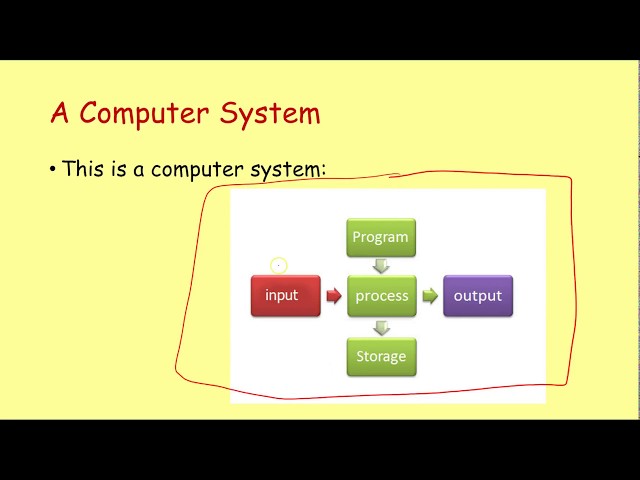 A Computer System

• This is a computer system:

Program

input

process

output

Storage